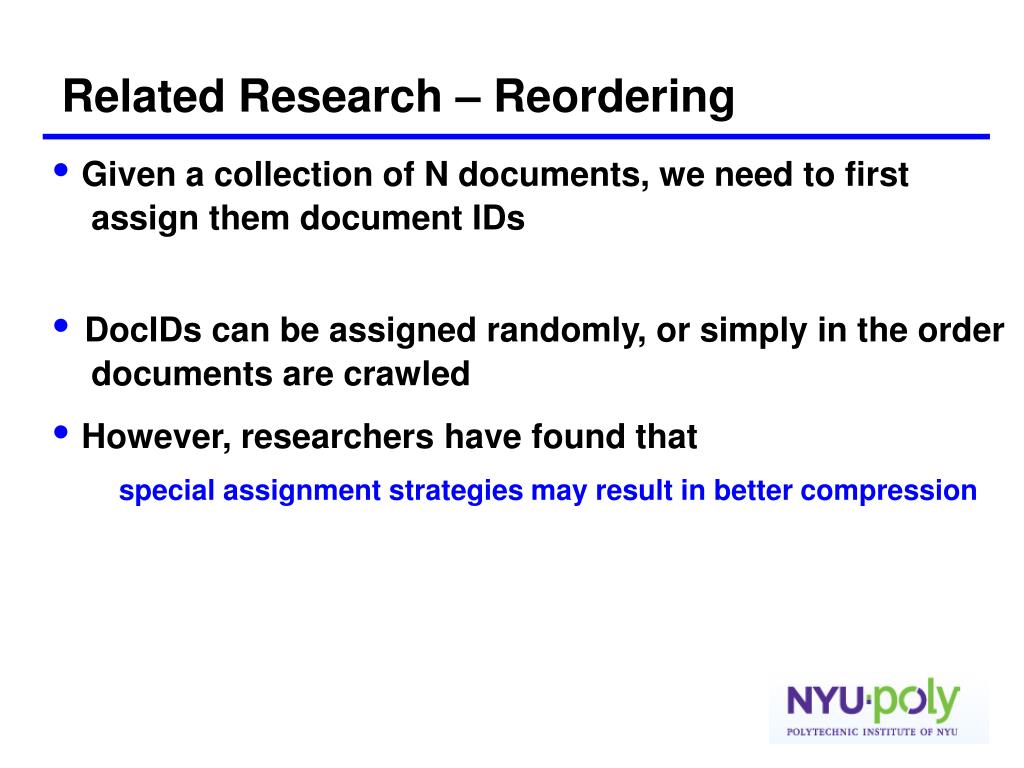 Related Research – Reordering

• Given a collection of N documents, we need to first assign them document IDs

• DocIDs can be assigned randomly, or simply in the order documents are crawled

• However, researchers have found that

special assignment strategies may result in better compression

NYU·poly
POLYTECHNIC INSTITUTE OF NYU